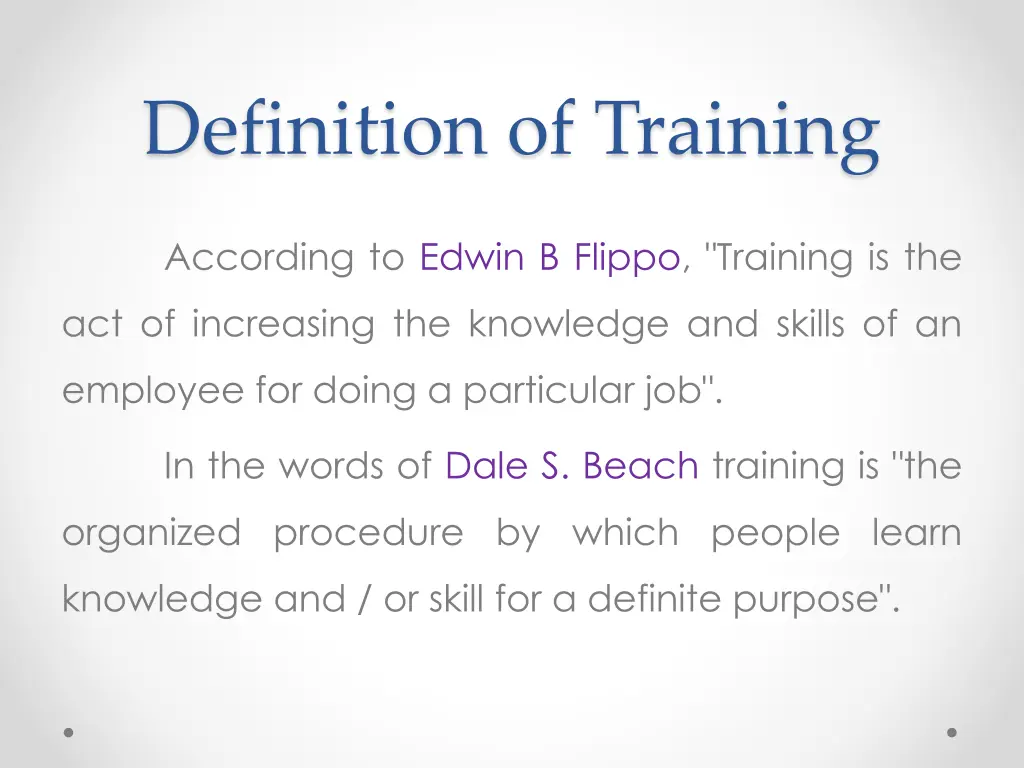 Definition of Training

According to Edwin B Flippo, "Training is the act of increasing the knowledge and skills of an employee for doing a particular job".

In the words of Dale S. Beach training is "the organized procedure by which people learn knowledge and / or skill for a definite purpose".